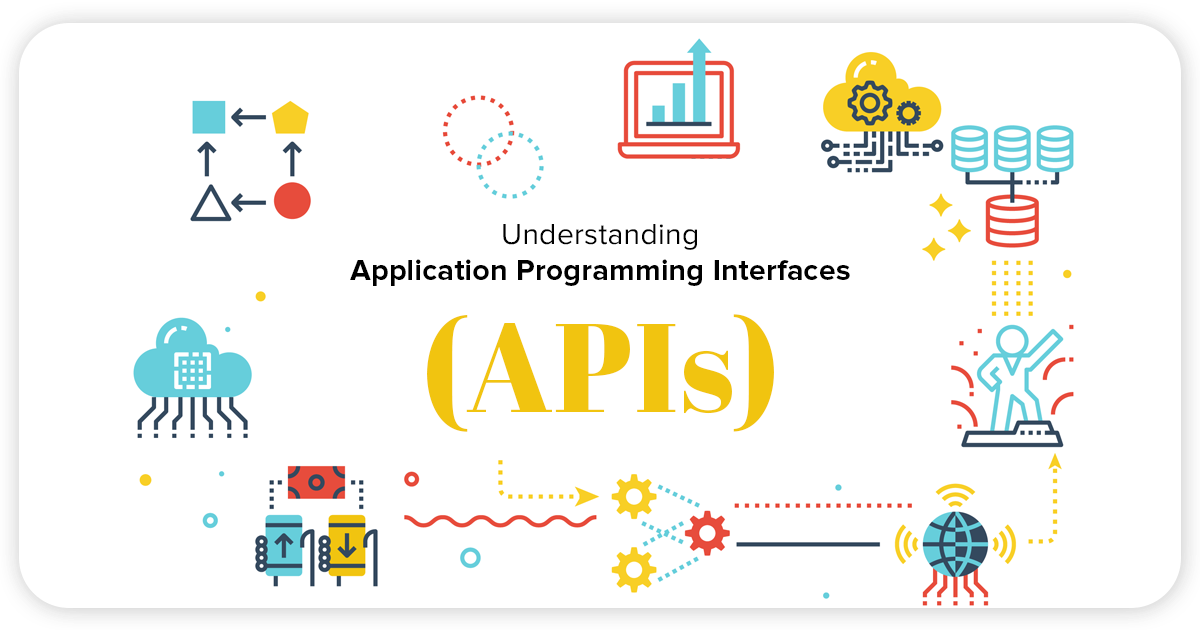 Understanding
Application Programming Interfaces
(APIs)